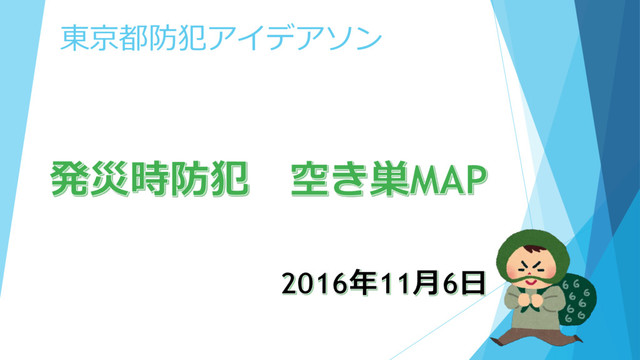 東京都防犯アイデアソン

発災時防犯　空き巣MAP

2016年11月6日